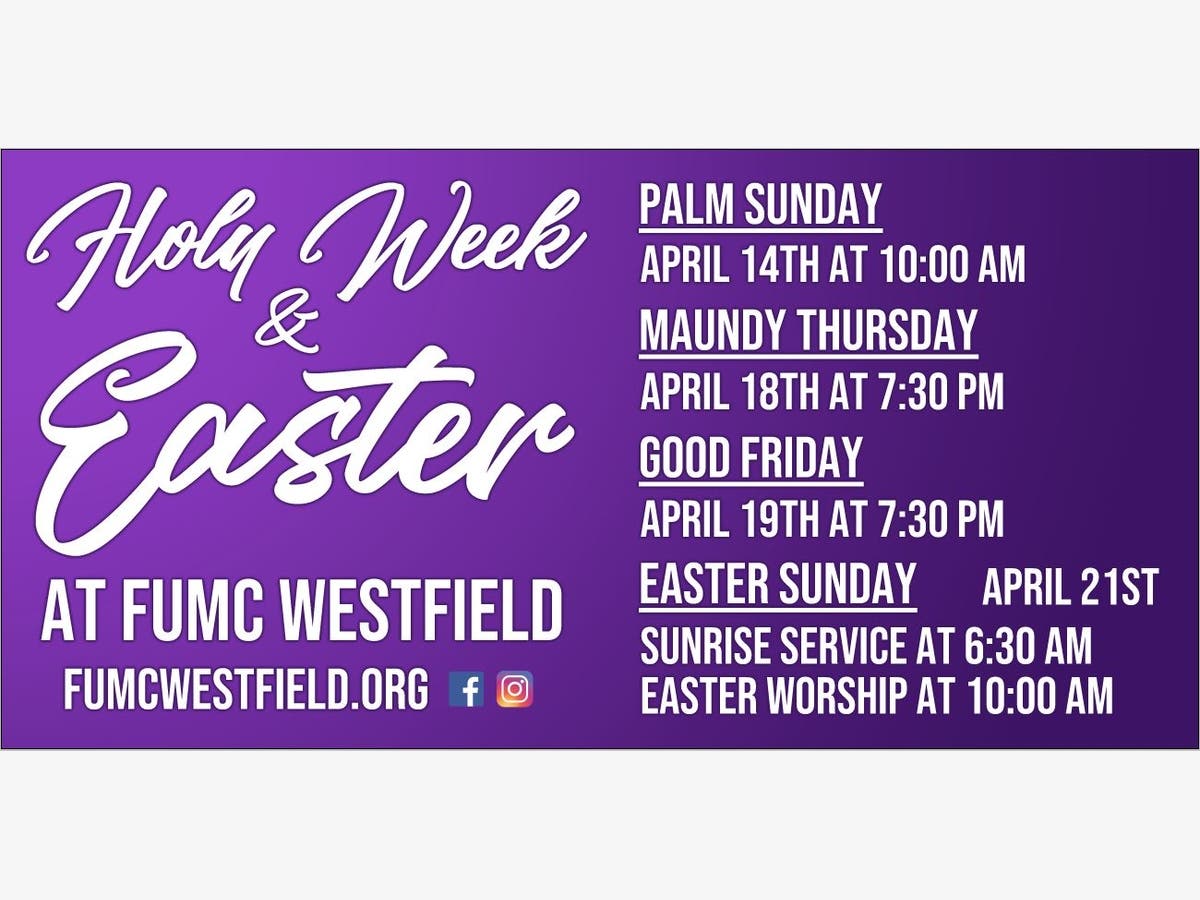 Holy Week
&
Easter

AT FUMC WESTFIELD

FUMCWESTFIELD.ORG

PALM SUNDAY

APRIL 14TH AT 10:00 AM

MAUNDY THURSDAY

APRIL 18TH AT 7:30 PM

GOOD FRIDAY

APRIL 19TH AT 7:30 PM

EASTER SUNDAY APRIL 21ST

SUNRISE SERVICE AT 6:30 AM
EASTER WORSHIP AT 10:00 AM